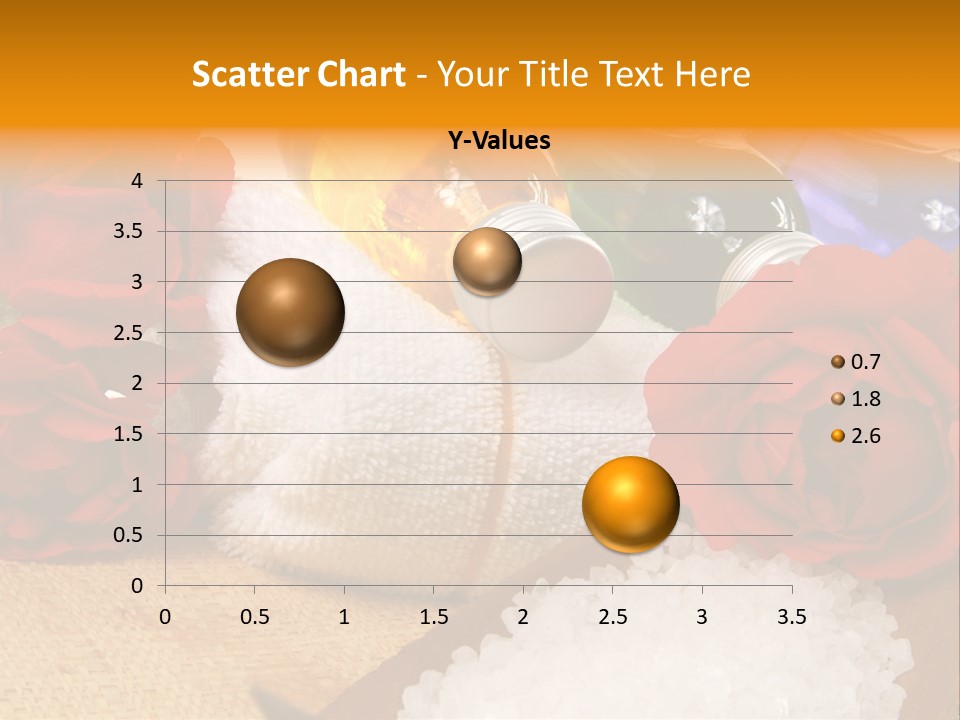 Scatter Chart - Your Title Text Here

Y-Values

4
3.5
3
2.5
2
1.5
1
0.5
0

0 0.5 1 1.5 2 2.5 3 3.5

0.7
1.8
2.6